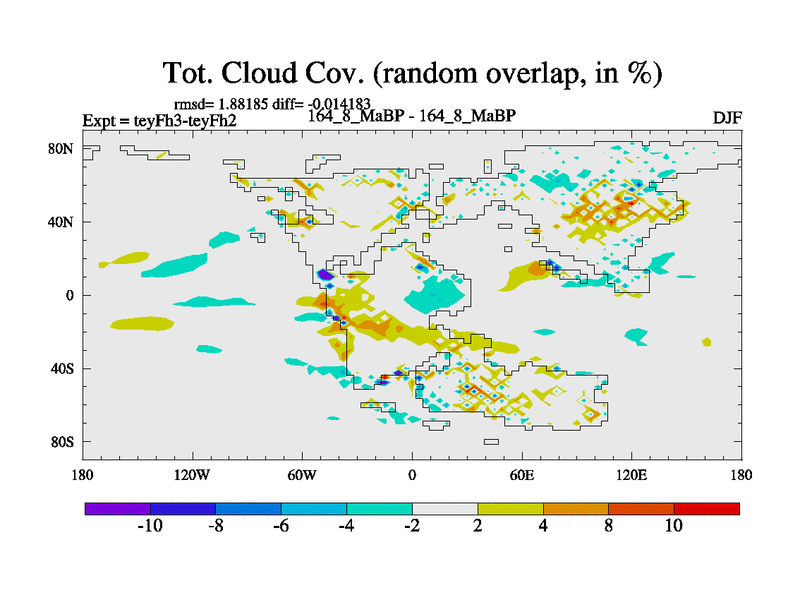 Tot. Cloud Cov. (random overlap, in %)

rmsd= 1.88185 diff= -0.014183
Expt = teyFh3-teyFh2
164_8_MaBP - 164_8_MaBP
DJF

80N
40N
0
40S
80S

180
120W
60W
0
60E
120E
180

-10
-8
-6
-4
-2
2
4
8
10